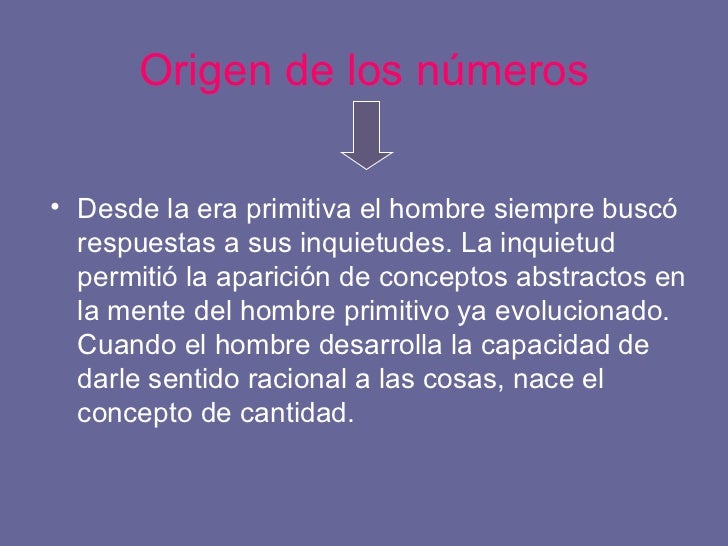 Origen de los números

• Desde la era primitiva el hombre siempre buscó respuestas a sus inquietudes. La inquietud permitió la aparición de conceptos abstractos en la mente del hombre primitivo ya evolucionado. Cuando el hombre desarrolla la capacidad de darle sentido racional a las cosas, nace el concepto de cantidad.